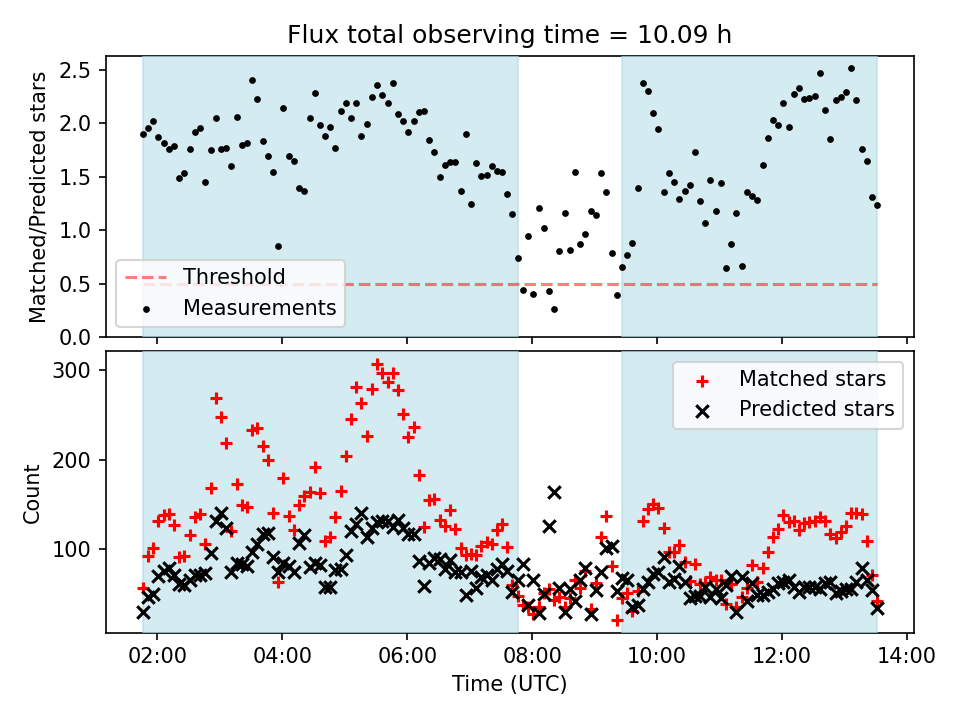 Flux total observing time = 10.09 h

Matched/Predicted stars

2.5
2.0
1.5
1.0
0.5
0.0

Threshold
Measurements

Count

300
200
100

Matched stars
Predicted stars

02:00
04:00
06:00
08:00
10:00
12:00
14:00

Time (UTC)